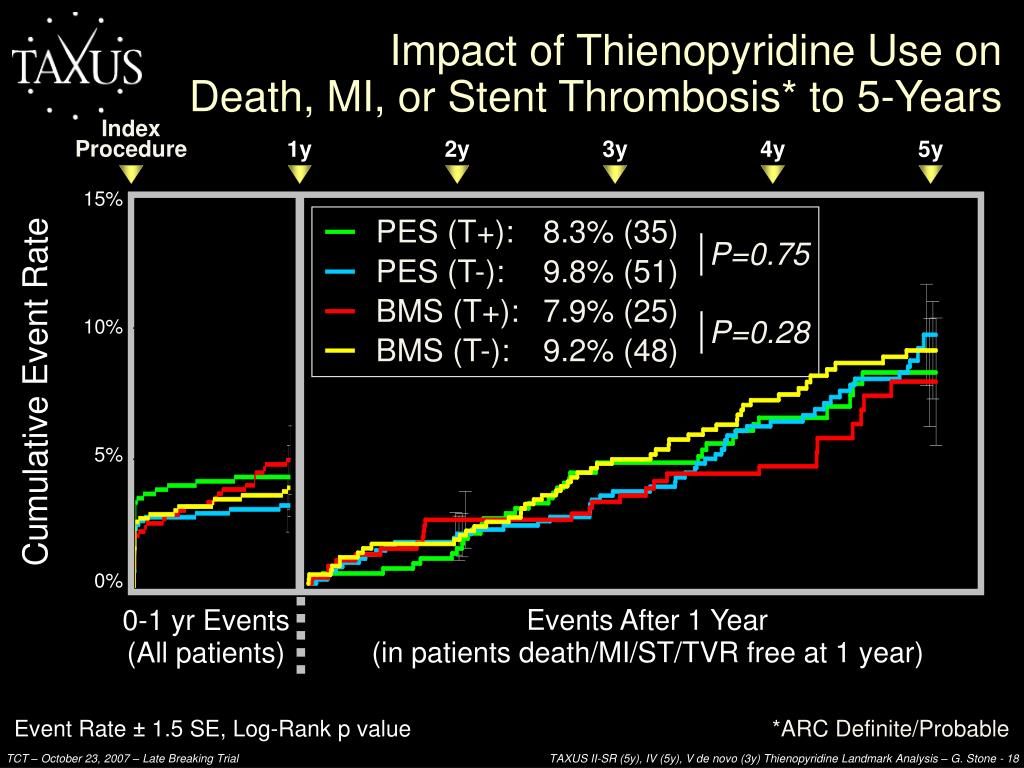 TAXUS

Impact of Thienopyridine Use on Death, MI, or Stent Thrombosis* to 5-Years

Index Procedure

1y

2y

3y

4y

5y

Cumulative Event Rate

15%

10%

5%

0%

PES (T+): 8.3% (35)
PES (T-): 9.8% (51)
BMS (T+): 7.9% (25)
BMS (T-): 9.2% (48)

P=0.75

P=0.28

0-1 yr Events
(All patients)

Events After 1 Year
(in patients death/MI/ST/TVR free at 1 year)

Event Rate ± 1.5 SE, Log-Rank p value

*ARC Definite/Probable

TCT – October 23, 2007 – Late Breaking Trial

TAXUS II-SR (5y), IV (5y), V de novo (3y) Thienopyridine Landmark Analysis – G. Stone - 18